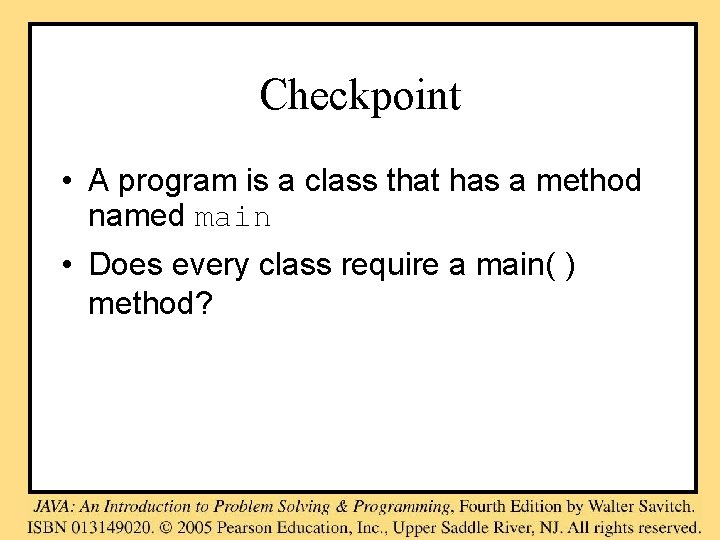 Checkpoint

• A program is a class that has a method named main

• Does every class require a main( ) method?

JAVA: An Introduction to Problem Solving & Programming, Fourth Edition by Walter Savitch.
ISBN 013149020. © 2005 Pearson Education, Inc., Upper Saddle River, NJ. All rights reserved.